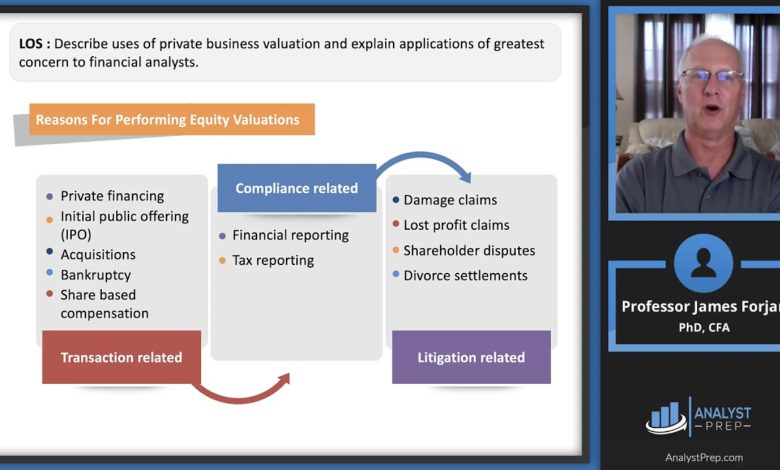 LOS : Describe uses of private business valuation and explain applications of greatest concern to financial analysts.

Reasons For Performing Equity Valuations

- Private financing
- Initial public offering (IPO)
- Acquisitions
- Bankruptcy
- Share based compensation

Transaction related

Compliance related

- Financial reporting
- Tax reporting

- Damage claims
- Lost profit claims
- Shareholder disputes
- Divorce settlements

Litigation related

Professor James Forjan
PhD, CFA

ANALYST PREP

AnalystPrep.com